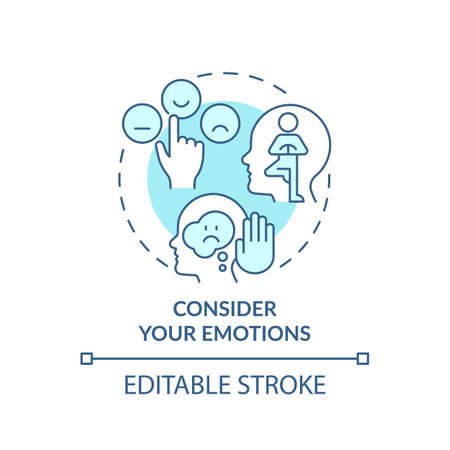 CONSIDER
YOUR EMOTIONS

EDITABLE STROKE